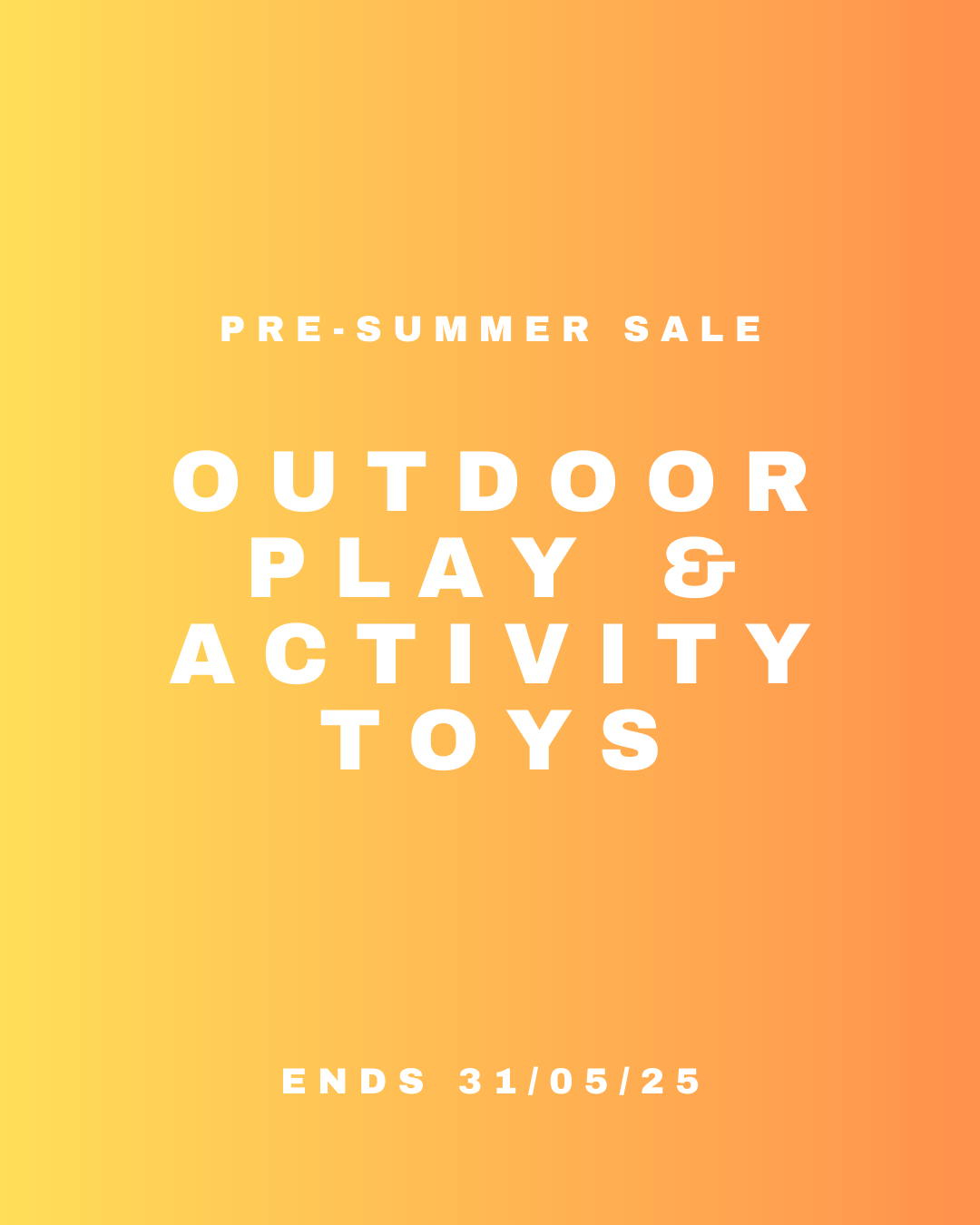 PRE-SUMMER SALE

OUTDOOR PLAY & ACTIVITY TOYS

ENDS 31/05/25